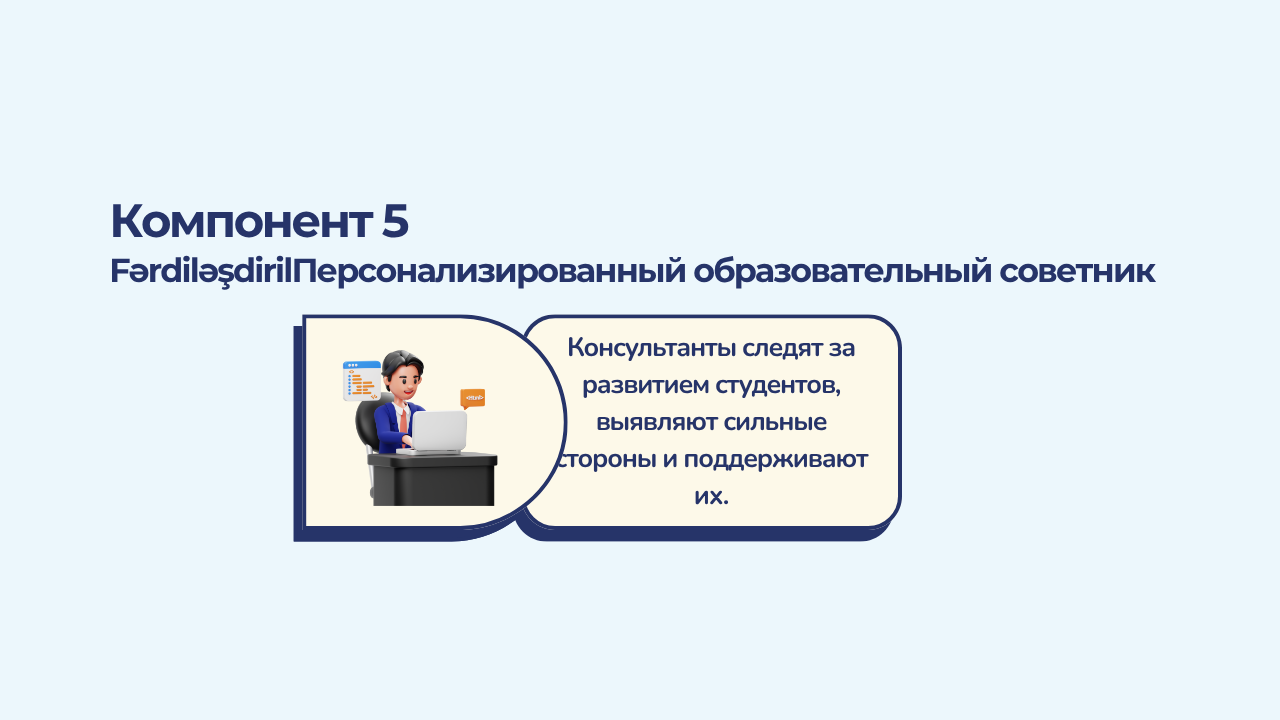 Компонент 5
FərdiləşdirilПерсонализированный образовательный советник

Консультанты следят за развитием студентов, выявляют сильные стороны и поддерживают их.